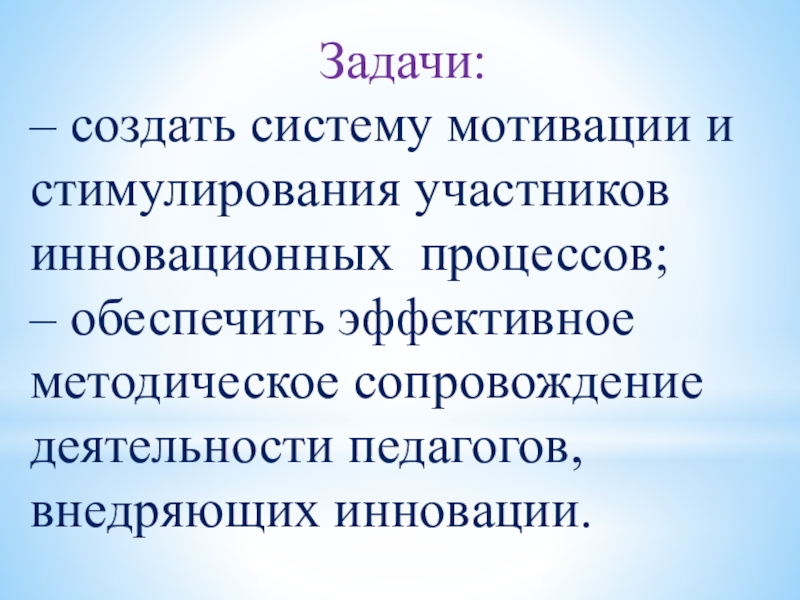 Задачи:
– создать систему мотивации и стимулирования участников инновационных процессов;
– обеспечить эффективное методическое сопровождение деятельности педагогов, внедряющих инновации.